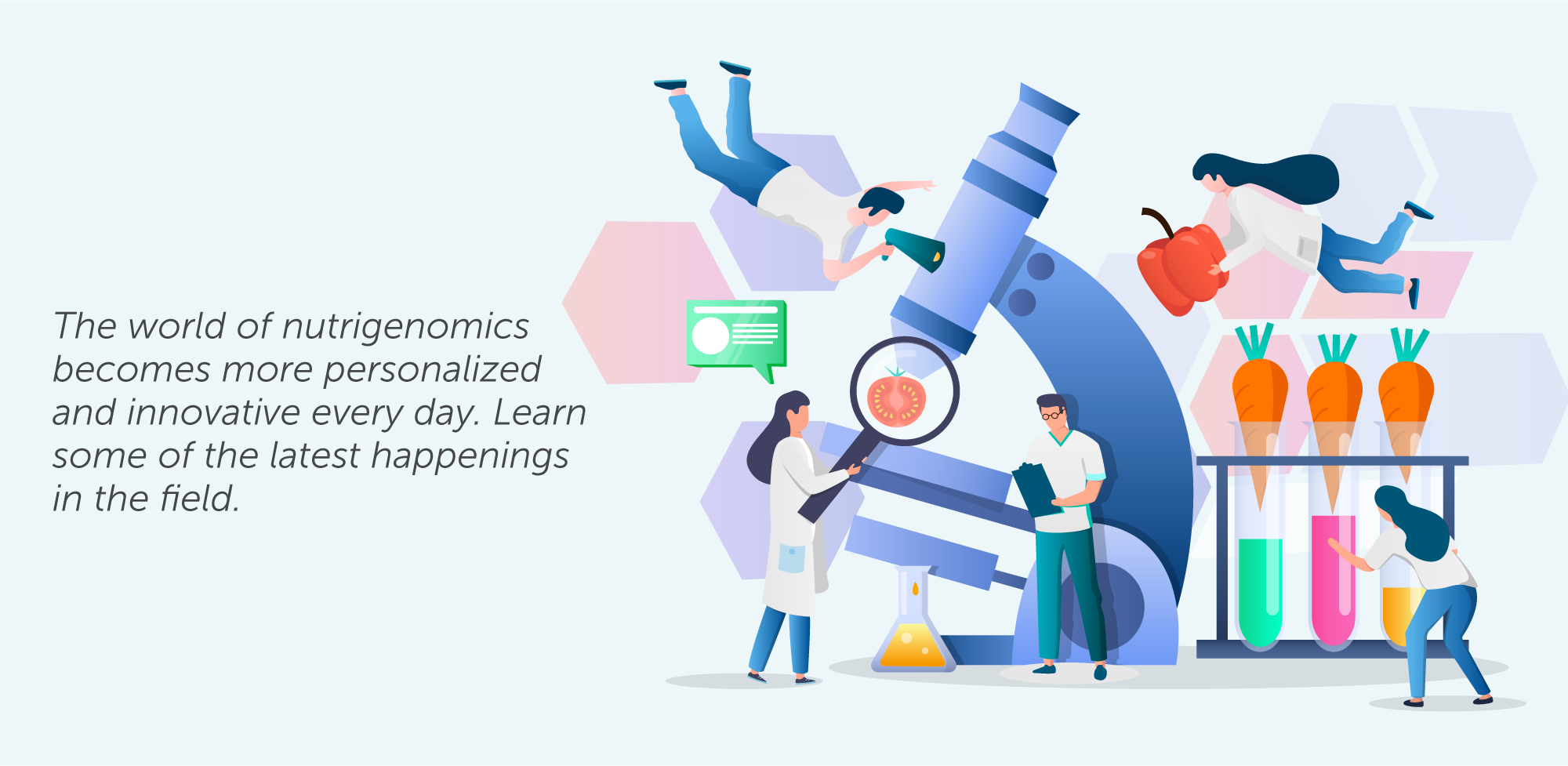 The world of nutrigenomics becomes more personalized and innovative every day. Learn some of the latest happenings in the field.